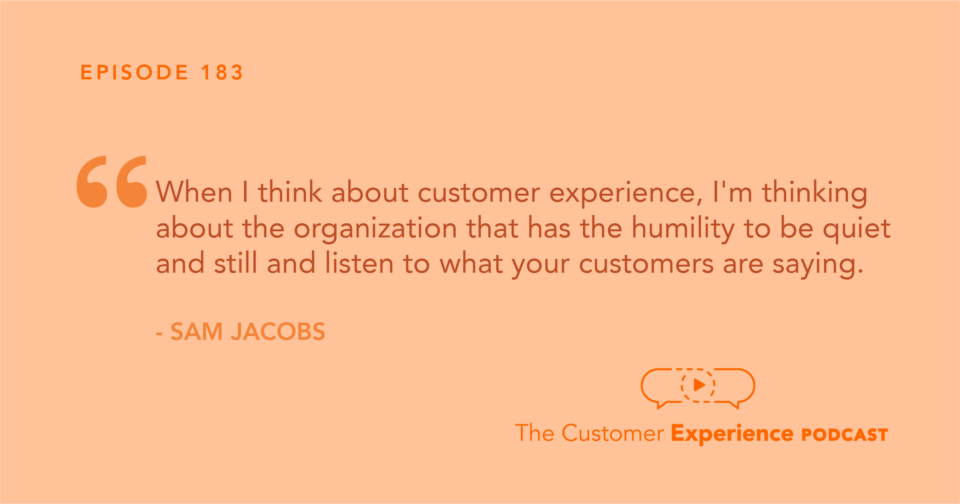 EPISODE 183

“When I think about customer experience, I'm thinking about the organization that has the humility to be quiet and still and listen to what your customers are saying.

- SAM JACOBS

The Customer Experience PODCAST